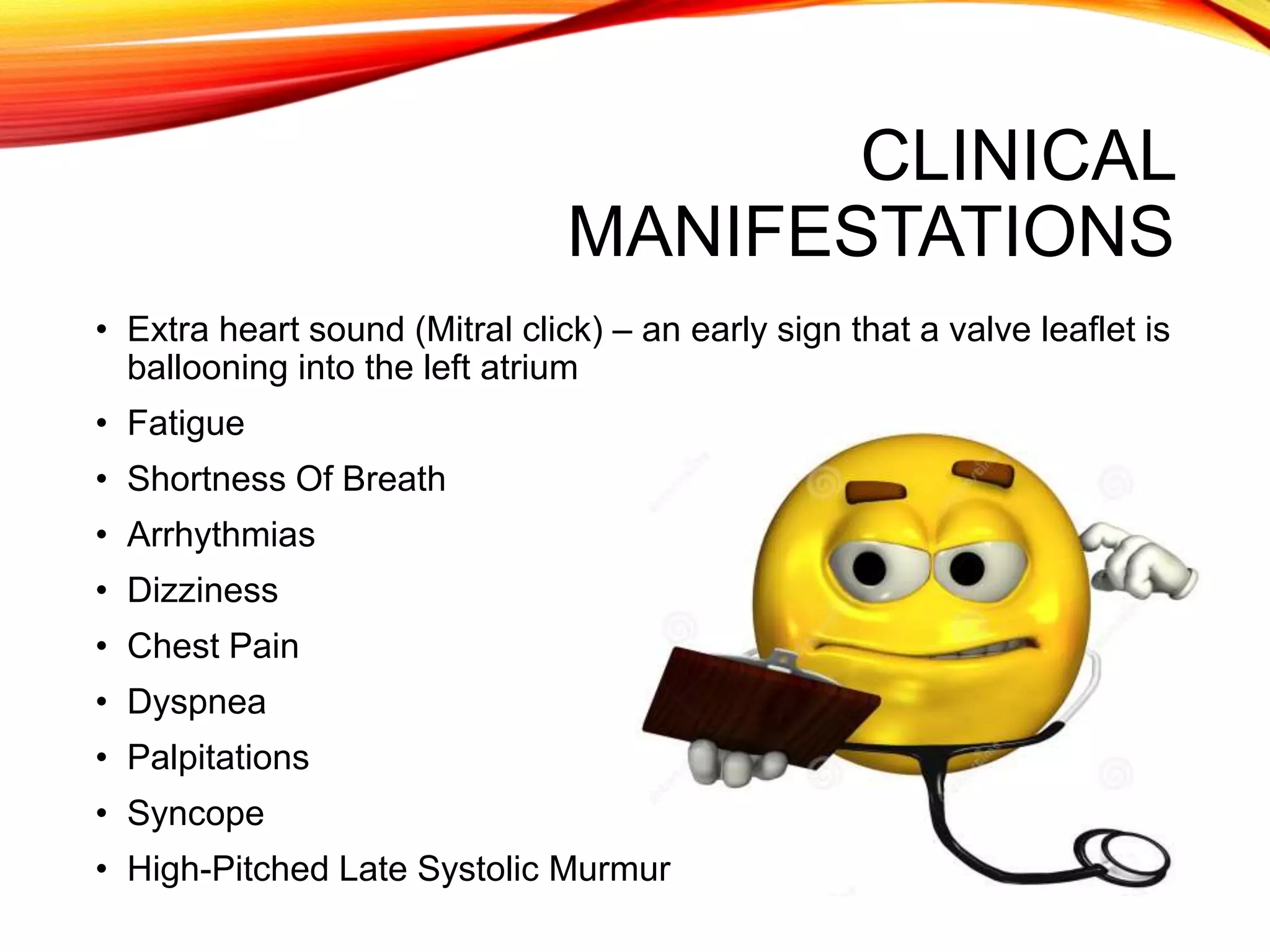 CLINICAL MANIFESTATIONS

• Extra heart sound (Mitral click) – an early sign that a valve leaflet is ballooning into the left atrium
• Fatigue
• Shortness Of Breath
• Arrhythmias
• Dizziness
• Chest Pain
• Dyspnea
• Palpitations
• Syncope
• High-Pitched Late Systolic Murmur